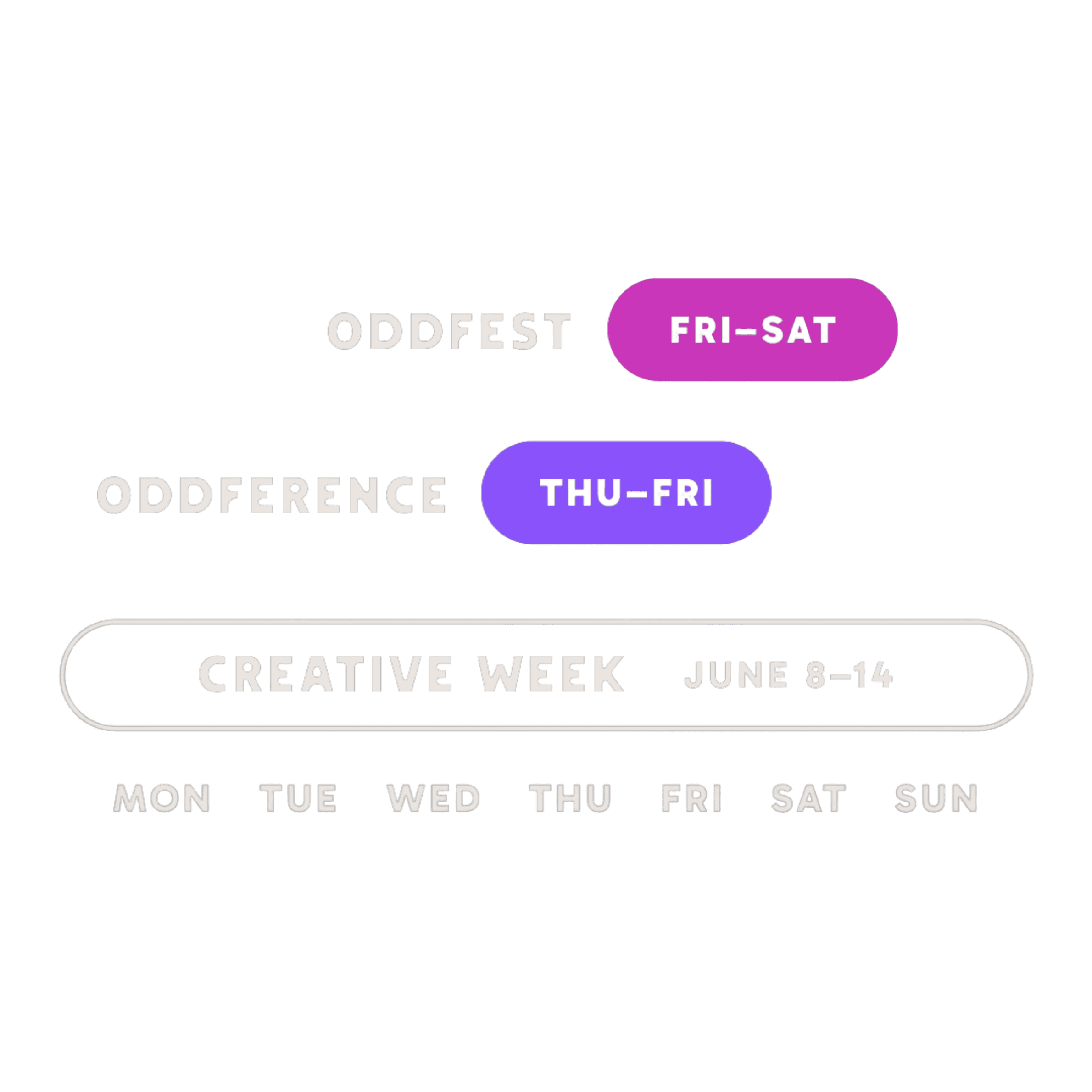 ODDFEST FRI–SAT

ODDFERENCE THU–FRI

CREATIVE WEEK JUNE 8–14

MON TUE WED THU FRI SAT SUN